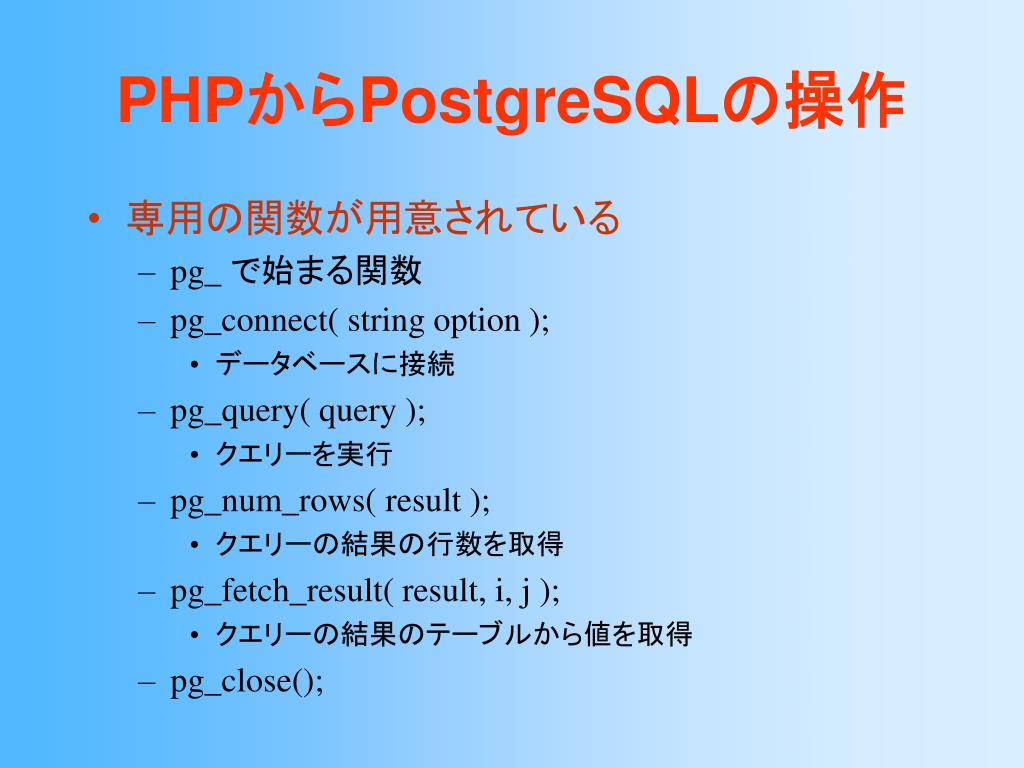 PHPからPostgreSQLの操作

• 専用の関数が用意されている
  – pg_ で始まる関数
  – pg_connect( string option );
    • データベースに接続
  – pg_query( query );
    • クエリーを実行
  – pg_num_rows( result );
    • クエリーの結果の行数を取得
  – pg_fetch_result( result, i, j );
    • クエリーの結果のテーブルから値を取得
  – pg_close();